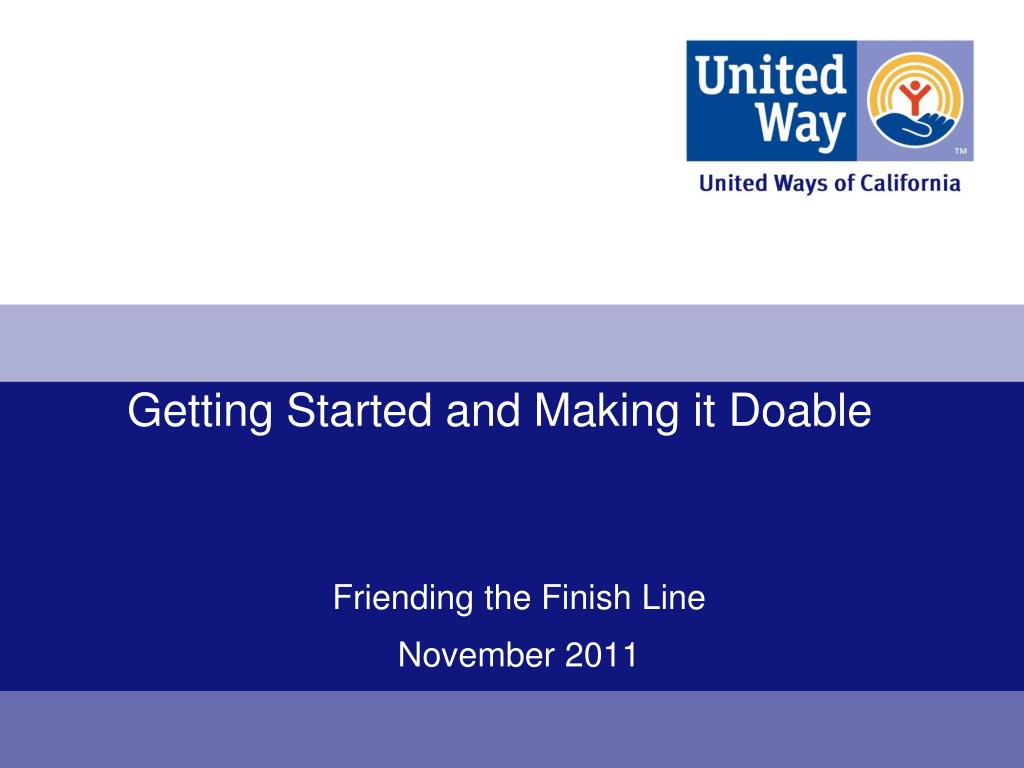 United Way

TM

United Ways of California

Getting Started and Making it Doable

Friending the Finish Line

November 2011